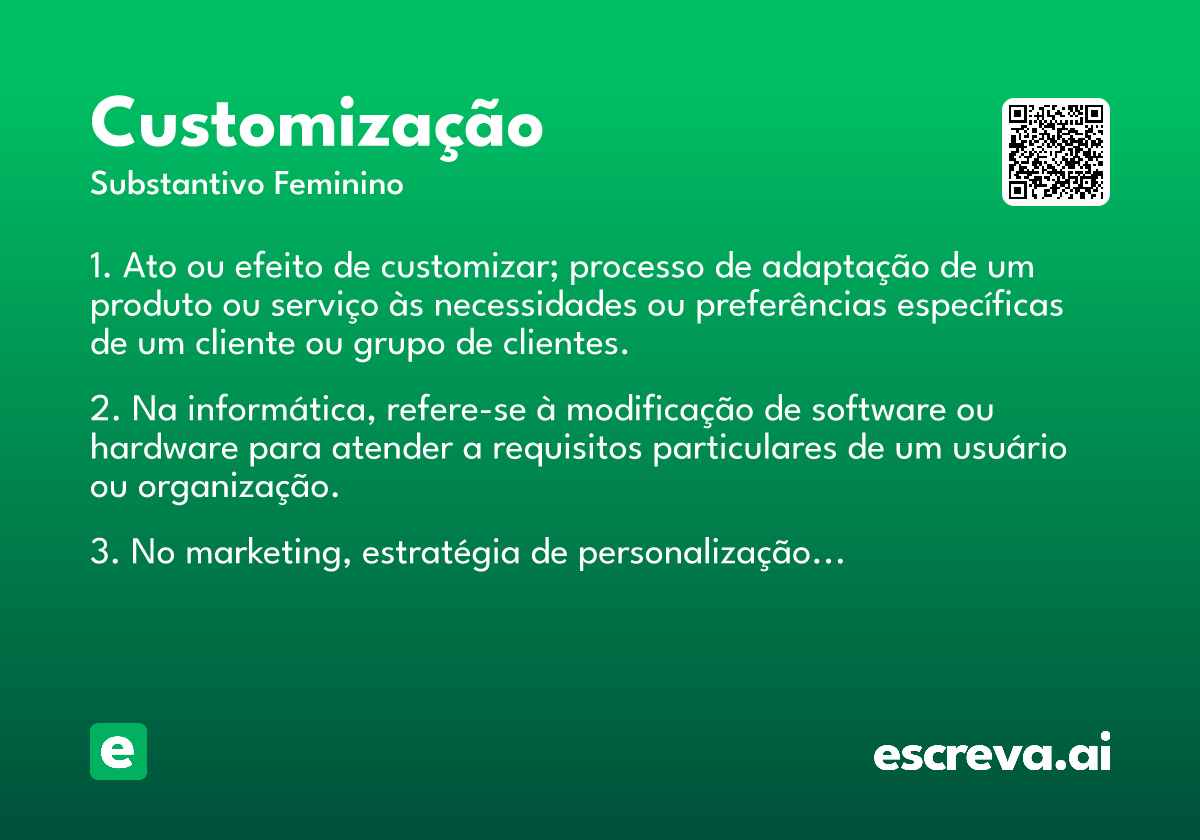 Customização
Substantivo Feminino

1. Ato ou efeito de customizar; processo de adaptação de um produto ou serviço às necessidades ou preferências específicas de um cliente ou grupo de clientes.

2. Na informática, refere-se à modificação de software ou hardware para atender a requisitos particulares de um usuário ou organização.

3. No marketing, estratégia de personalização...

e

escreva.ai